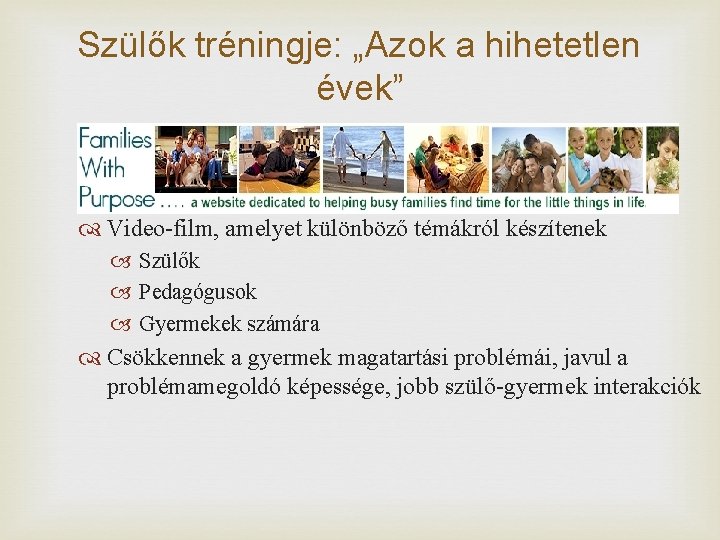 Szülők tréningje: „Azok a hihetetlen évek”

Families With Purpose .... a website dedicated to helping busy families find time for the little things in life.

Video-film, amelyet különböző témákról készítenek
Szülők
Pedagógusok
Gyermekek számára

Csökkennek a gyermek magatartási problémái, javul a problémamegoldó képessége, jobb szülő-gyermek interakciók